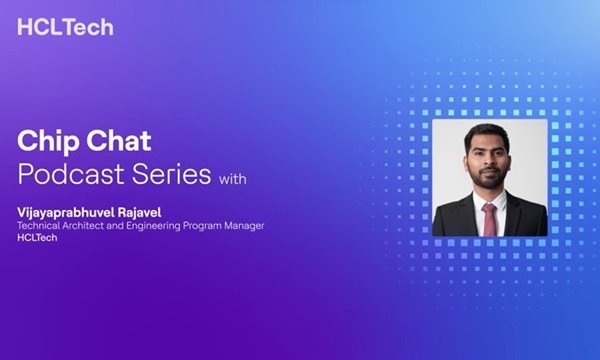 HCLTech

Chip Chat
Podcast Series with

Vijayaprabhuvel Rajavel
Technical Architect and Engineering Program Manager
HCLTech